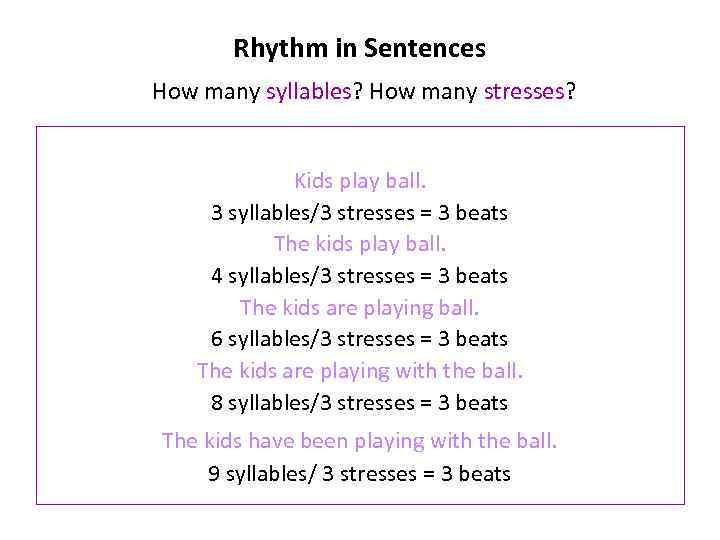 Rhythm in Sentences

How many syllables? How many stresses?

Kids play ball.
3 syllables/3 stresses = 3 beats
The kids play ball.
4 syllables/3 stresses = 3 beats
The kids are playing ball.
6 syllables/3 stresses = 3 beats
The kids are playing with the ball.
8 syllables/3 stresses = 3 beats
The kids have been playing with the ball.
9 syllables/ 3 stresses = 3 beats